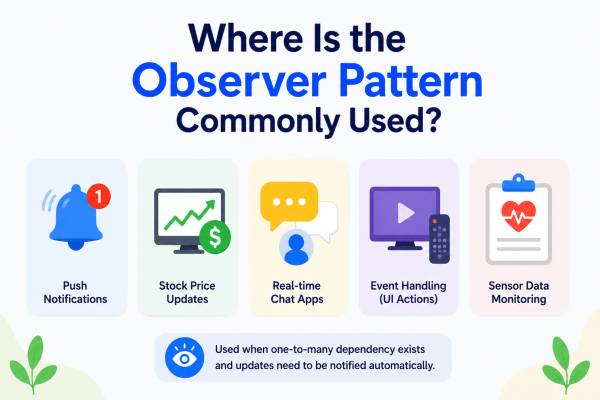 Where Is the Observer Pattern Commonly Used?

1

Push Notifications

$

Stock Price Updates

Real-time Chat Apps

Event Handling (UI Actions)

Sensor Data Monitoring

Used when one-to-many dependency exists and updates need to be notified automatically.